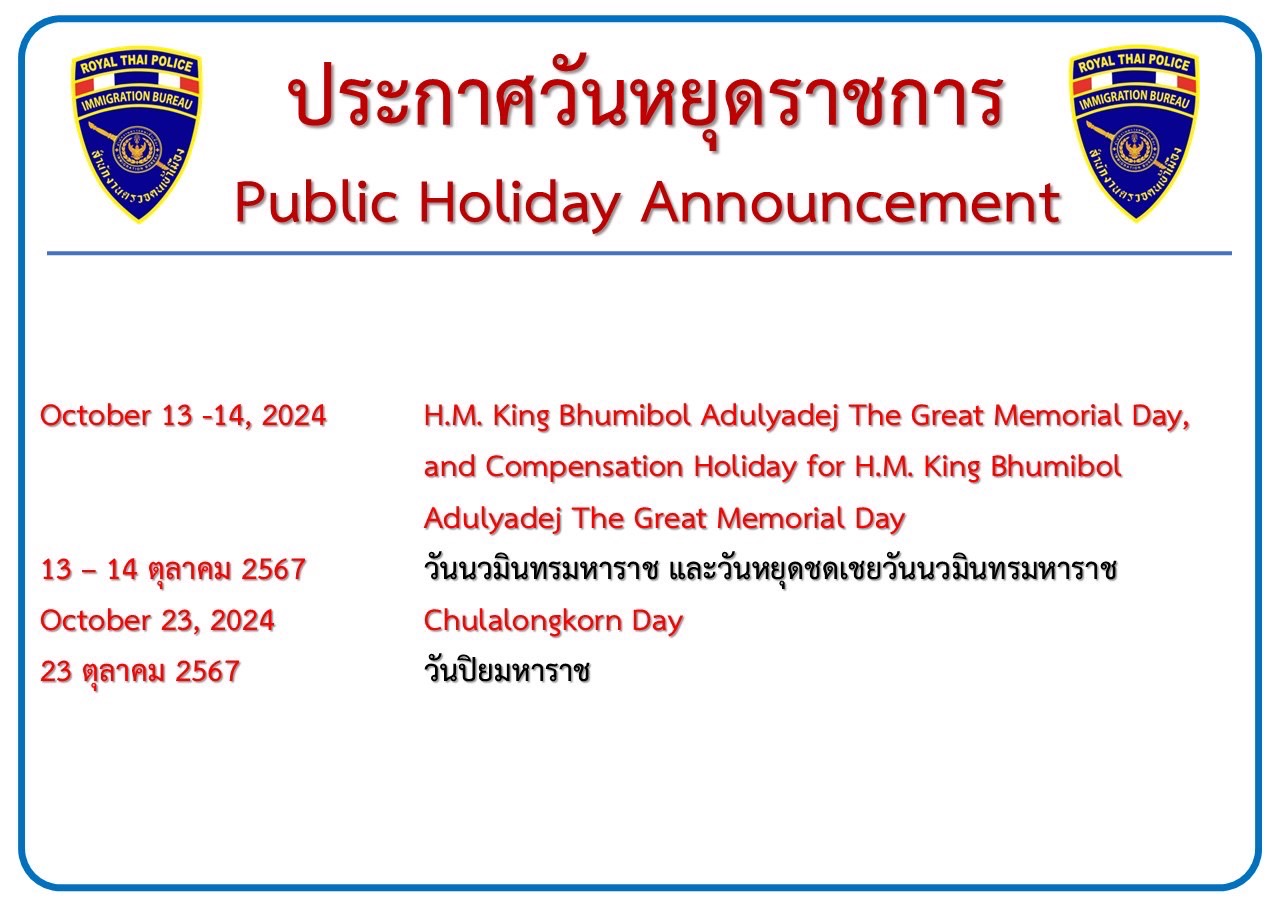 ROYAL THAI POLICE
IMMIGRATION BUREAU
สำนักงานตรวจคนเข้าเมือง

ประกาศวันหยุดราชการ
Public Holiday Announcement

ROYAL THAI POLICE
IMMIGRATION BUREAU
สำนักงานตรวจคนเข้าเมือง

| | |
|---|---|
| October 13 -14, 2024 | H.M. King Bhumibol Adulyadej The Great Memorial Day, and Compensation Holiday for H.M. King Bhumibol Adulyadej The Great Memorial Day |
| 13 – 14 ตุลาคม 2567 | วันนวมินทรมหาราช และวันหยุดชดเชยวันนวมินทรมหาราช |
| October 23, 2024 | Chulalongkorn Day |
| 23 ตุลาคม 2567 | วันปิยมหาราช |